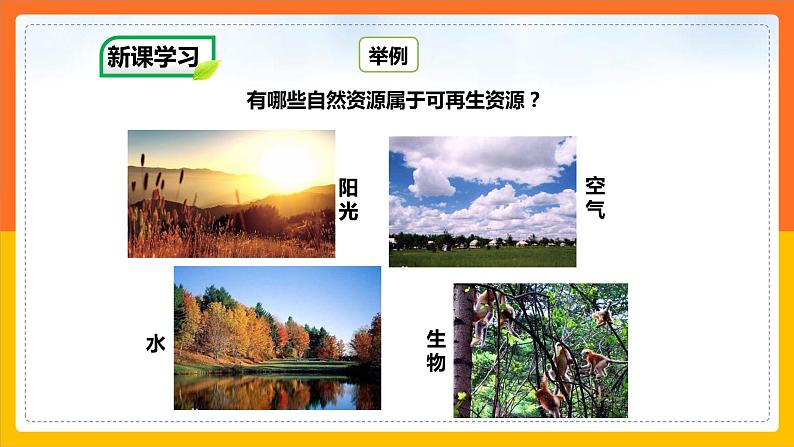 新课学习

举例

有哪些自然资源属于可再生资源？

阳光

空气

水

生物